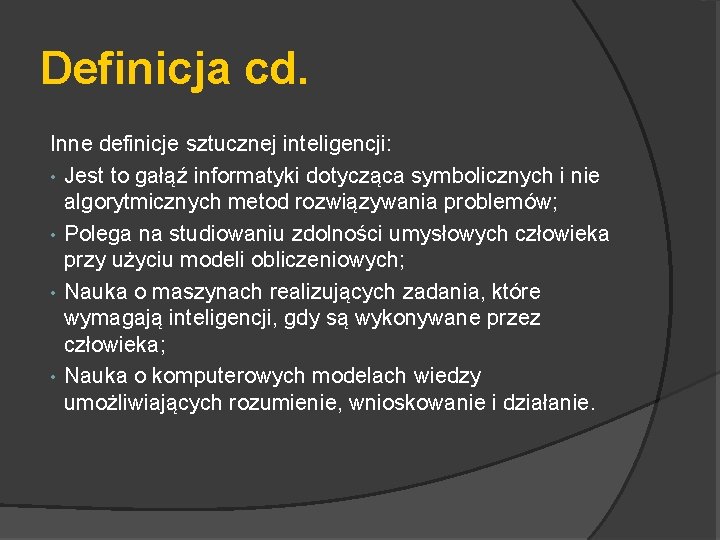 Definicja cd.

Inne definicje sztucznej inteligencji:

• Jest to gałąź informatyki dotycząca symbolicznych i nie algorytmicznych metod rozwiązywania problemów;
• Polega na studiowaniu zdolności umysłowych człowieka przy użyciu modeli obliczeniowych;
• Nauka o maszynach realizujących zadania, które wymagają inteligencji, gdy są wykonywane przez człowieka;
• Nauka o komputerowych modelach wiedzy umożliwiających rozumienie, wnioskowanie i działanie.